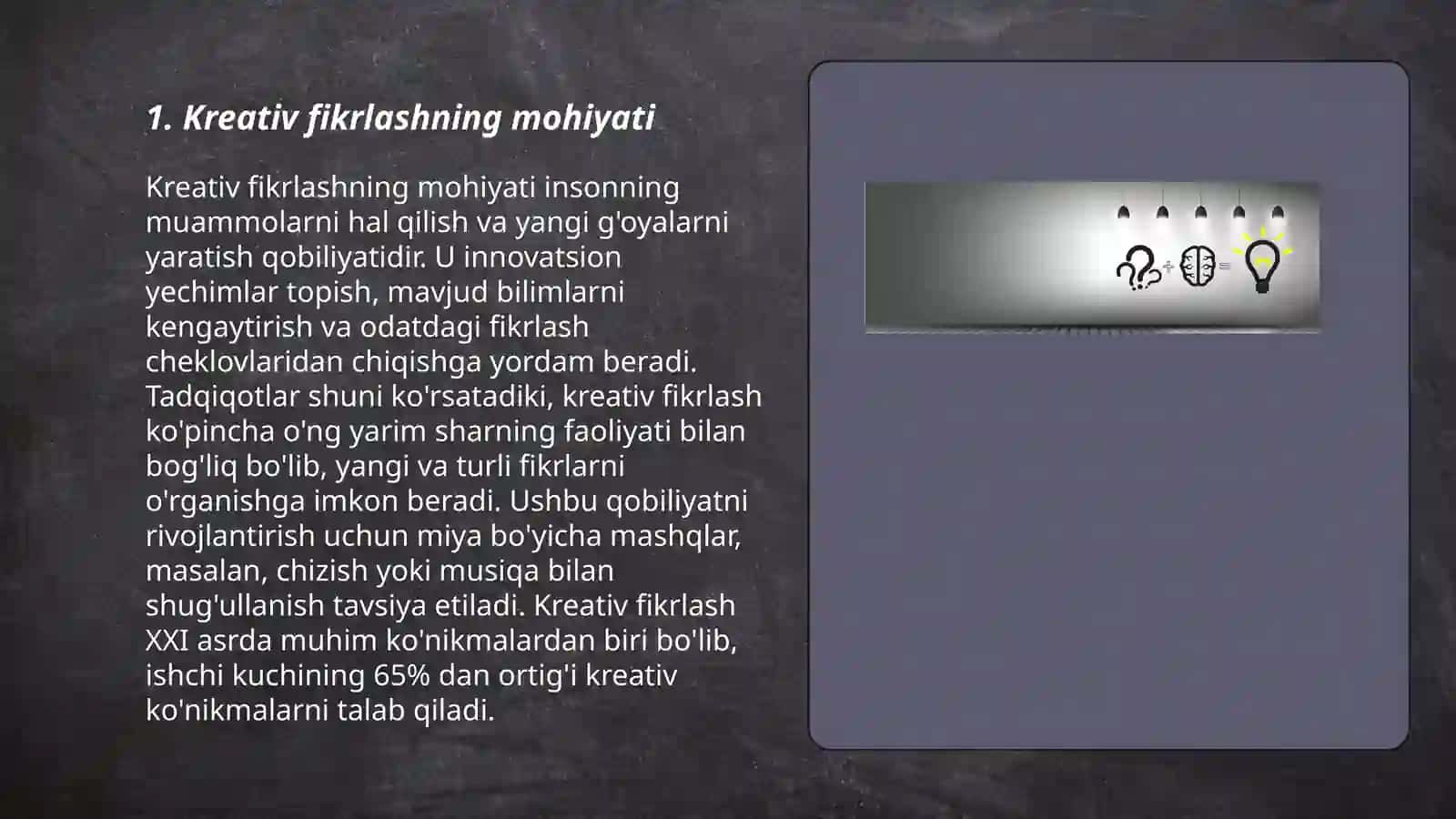 1. Kreativ fikrlashning mohiyati

Kreativ fikrlashning mohiyati insonning muammolarni hal qilish va yangi g'oyalarni yaratish qobiliyatidir. U innovatsion yechimlar topish, mavjud bilimlarni kengaytirish va odatdagi fikrlash cheklovlaridan chiqishga yordam beradi. Tadqiqotlar shuni ko'rsatadiki, kreativ fikrlash ko'pincha o'ng yarim sharning faoliyati bilan bog'liq bo'lib, yangi va turli fikrlarni o'rganishga imkon beradi. Ushbu qobiliyatni rivojlantirish uchun miya bo'yicha mashqlar, masalan, chizish yoki musiqa bilan shug'ullanish tavsiya etiladi. Kreativ fikrlash XXI asrda muhim ko'nikmalardan biri bo'lib, ishchi kuchining 65% dan ortig'i kreativ ko'nikmalarni talab qiladi.